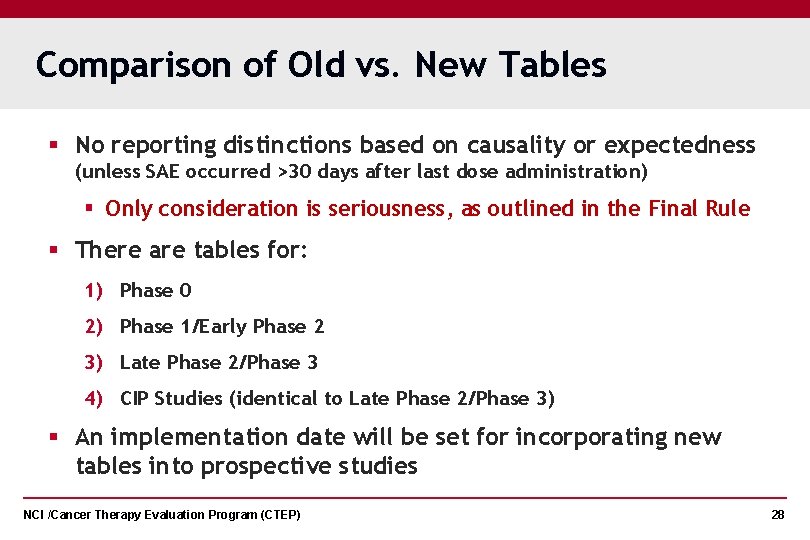 Comparison of Old vs. New Tables

▪ No reporting distinctions based on causality or expectedness (unless SAE occurred >30 days after last dose administration)

▪ Only consideration is seriousness, as outlined in the Final Rule

▪ There are tables for:

1) Phase 0

2) Phase 1/Early Phase 2

3) Late Phase 2/Phase 3

4) CIP Studies (identical to Late Phase 2/Phase 3)

▪ An implementation date will be set for incorporating new tables into prospective studies

NCI /Cancer Therapy Evaluation Program (CTEP)

28